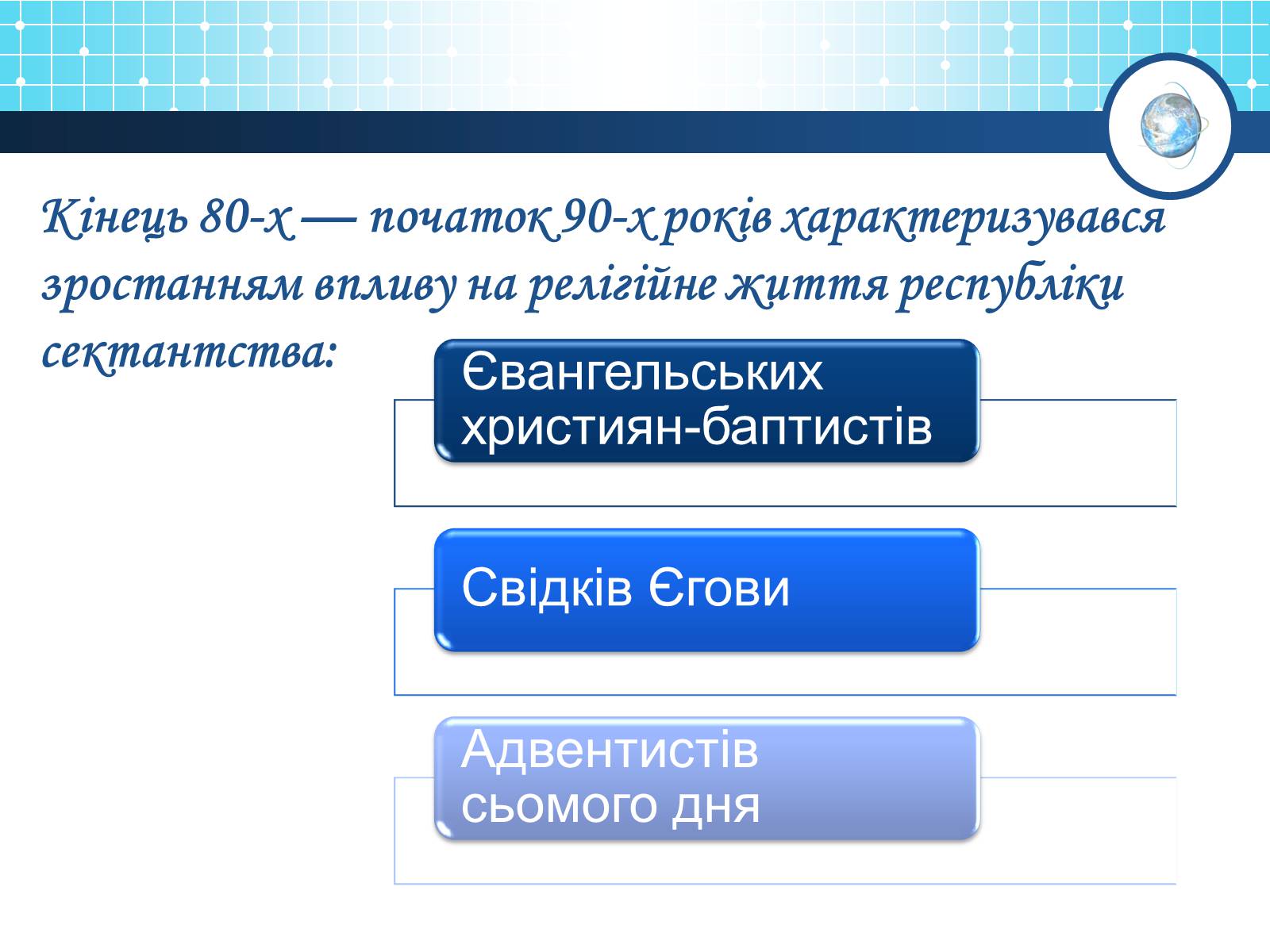 Кінець 80-х — початок 90-х років характеризувався зростанням впливу на релігійне життя республіки сектантства:

Євангельських християн-баптистів

Свідків Єгови

Адвентистів сьомого дня